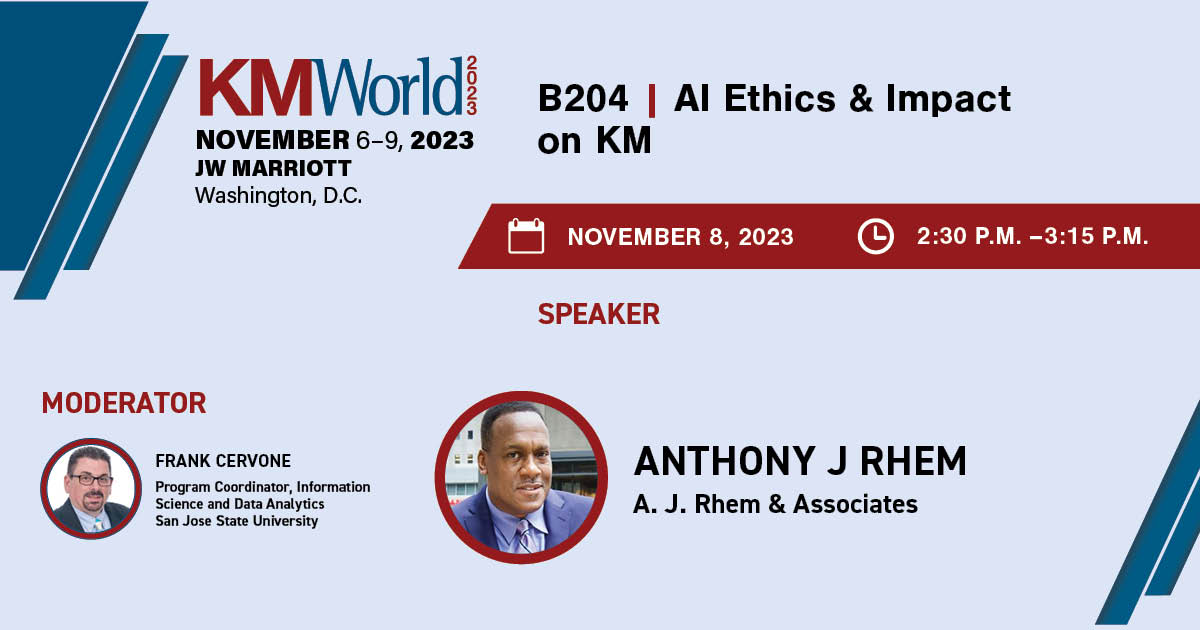 KMWorld 2023
NOVEMBER 6–9, 2023
JW MARRIOTT
Washington, D.C.

B204 | AI Ethics & Impact on KM

NOVEMBER 8, 2023

2:30 P.M. –3:15 P.M.

SPEAKER

MODERATOR

FRANK CERVONE
Program Coordinator, Information Science and Data Analytics
San Jose State University

ANTHONY J RHEM
A. J. Rhem & Associates